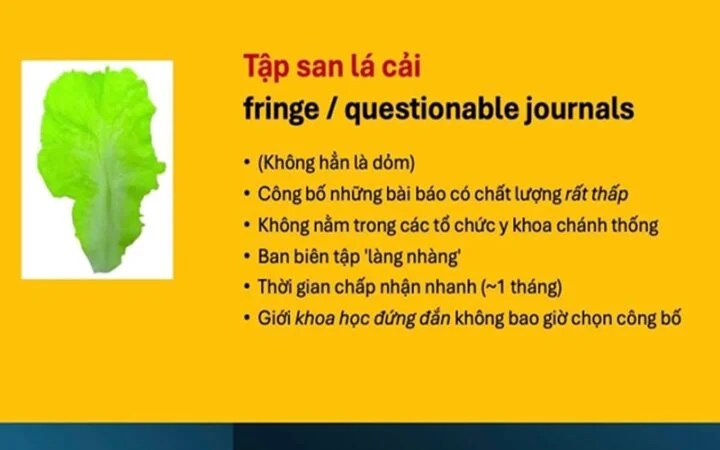 Tập san lá cải
fringe / questionable journals

• (Không hẳn là dỏm)
• Công bố những bài báo có chất lượng rất thấp
• Không nằm trong các tổ chức y khoa chánh thống
• Ban biên tập 'làng nhàng'
• Thời gian chấp nhận nhanh (~1 tháng)
• Giới khoa học đứng đắn không bao giờ chọn công bố